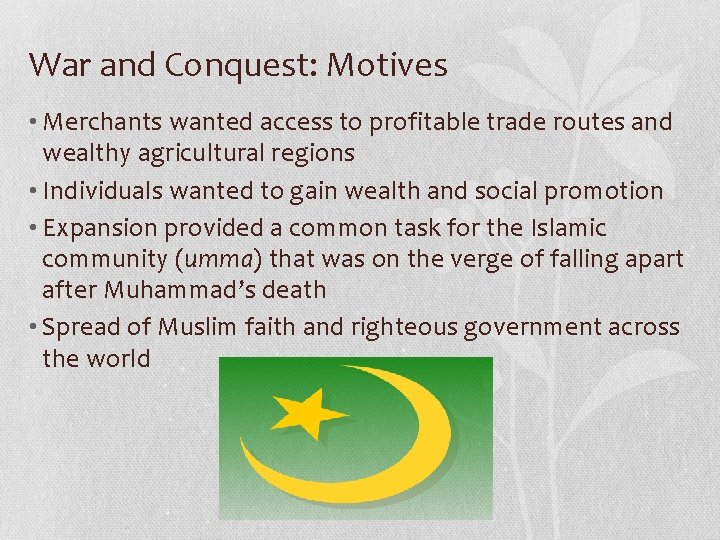 War and Conquest: Motives

• Merchants wanted access to profitable trade routes and wealthy agricultural regions
• Individuals wanted to gain wealth and social promotion
• Expansion provided a common task for the Islamic community (umma) that was on the verge of falling apart after Muhammad's death
• Spread of Muslim faith and righteous government across the world